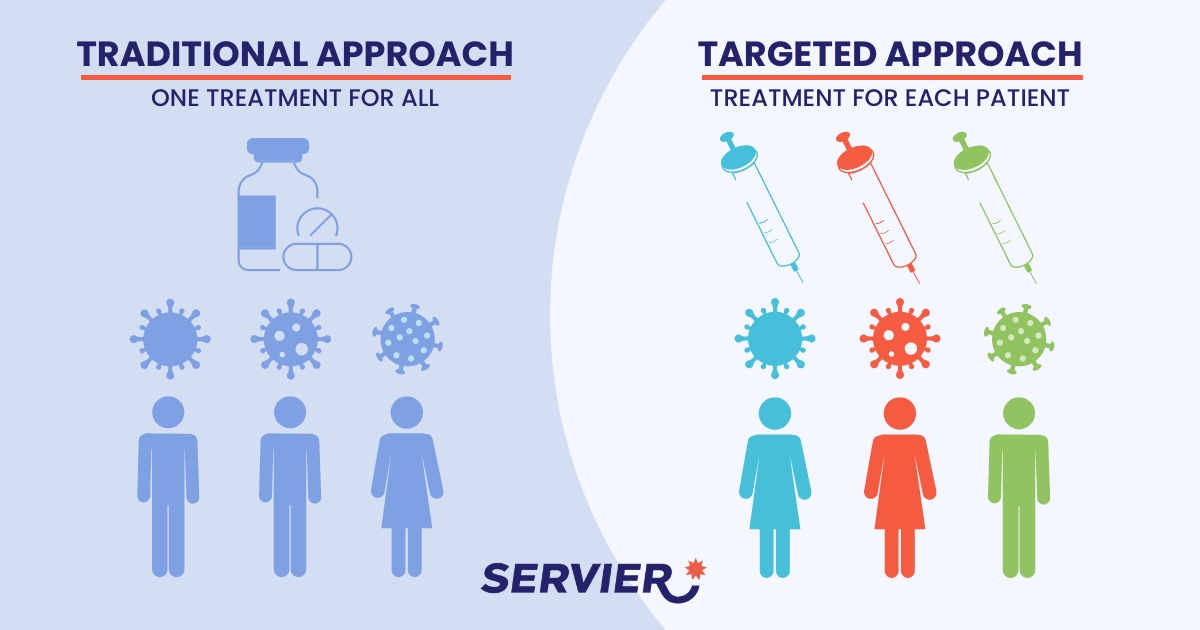 TRADITIONAL APPROACH
ONE TREATMENT FOR ALL

TARGETED APPROACH
TREATMENT FOR EACH PATIENT

SERVIER